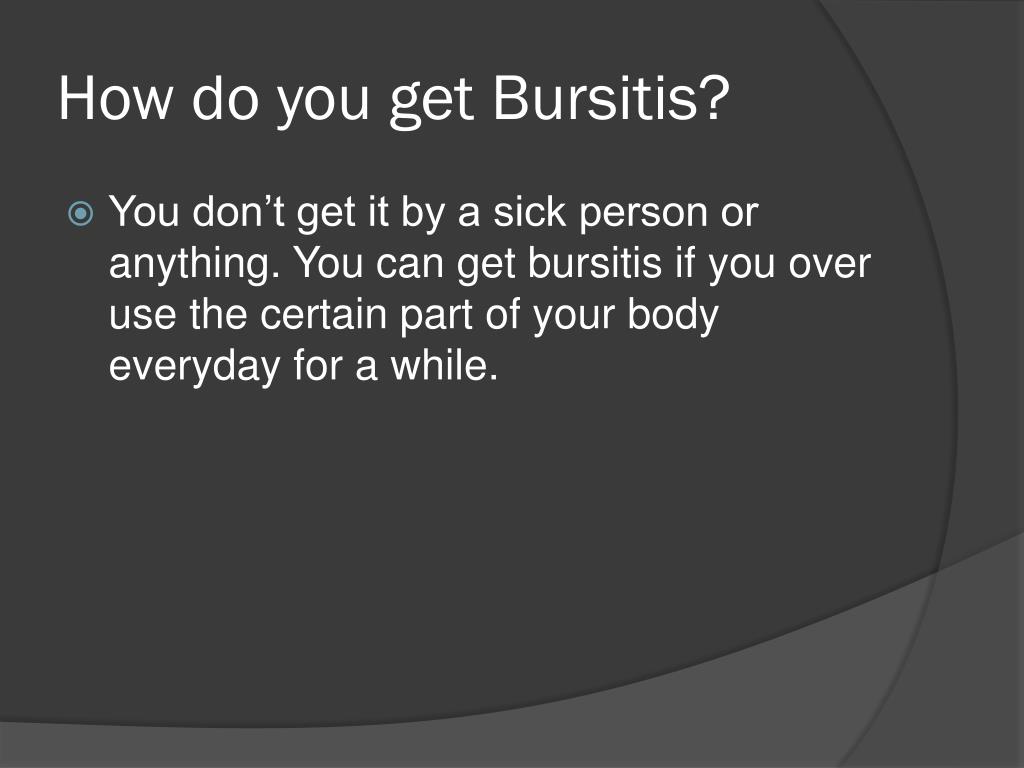 How do you get Bursitis?

You don’t get it by a sick person or anything. You can get bursitis if you over use the certain part of your body everyday for a while.